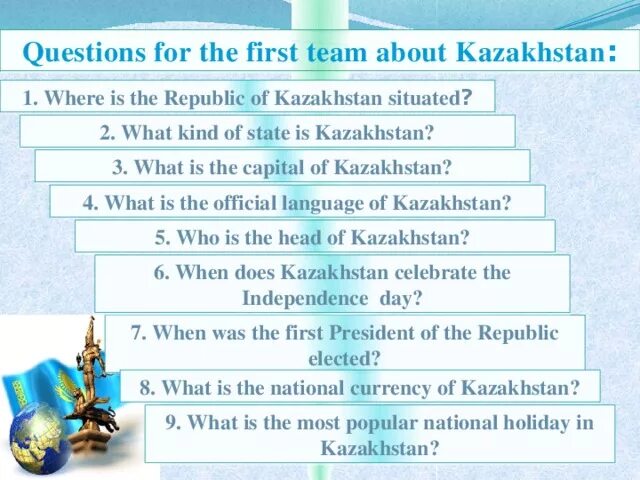 Questions for the first team about Kazakhstan:

1. Where is the Republic of Kazakhstan situated?

2. What kind of state is Kazakhstan?

3. What is the capital of Kazakhstan?

4. What is the official language of Kazakhstan?

5. Who is the head of Kazakhstan?

6. When does Kazakhstan celebrate the Independence day?

7. When was the first President of the Republic elected?

8. What is the national currency of Kazakhstan?

9. What is the most popular national holiday in Kazakhstan?